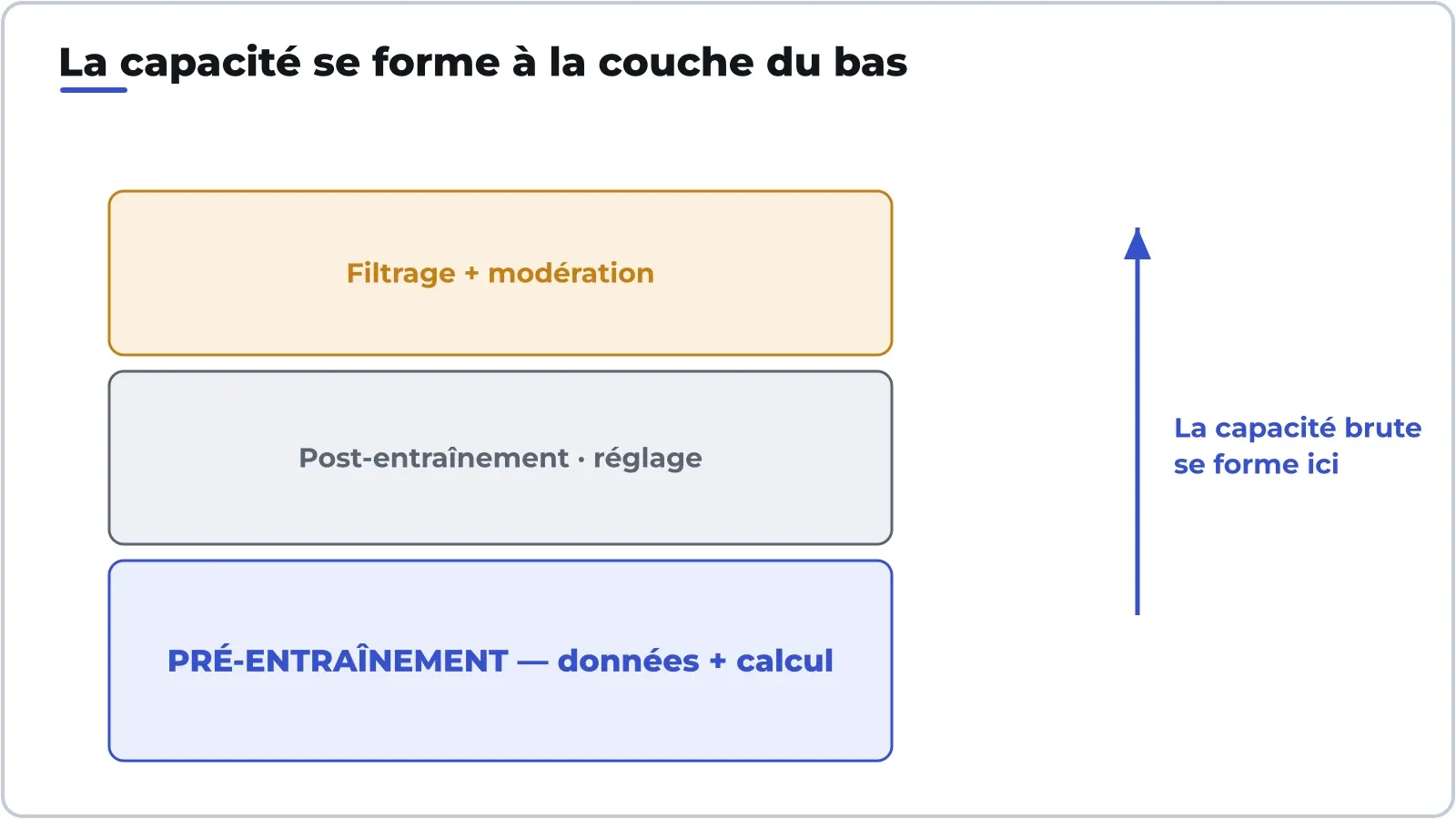 La capacité se forme à la couche du bas

Filtrage + modération

Post-entraînement · réglage

PRÉ-ENTRAÎNEMENT — données + calcul

La capacité brute se forme ici